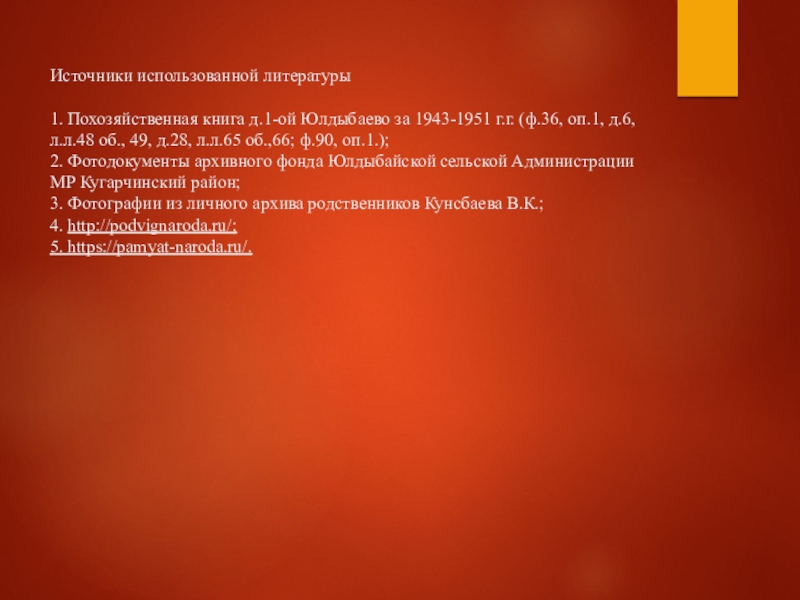 Источники использованной литературы

1. Похозяйственная книга д.1-ой Юлдыбаево за 1943-1951 г.г. (ф.36, оп.1, д.6, л.л.48 об., 49, д.28, л.л.65 об.,66; ф.90, оп.1.);
2. Фотодокументы архивного фонда Юлдыбайской сельской Администрации МР Кугарчинский район;
3. Фотографии из личного архива родственников Кунсбаева В.К.;
4. http://podvignaroda.ru/;
5. https://pamyat-naroda.ru/.